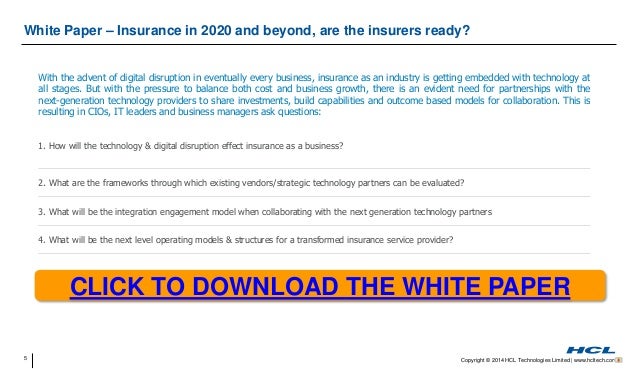 White Paper – Insurance in 2020 and beyond, are the insurers ready?

With the advent of digital disruption in eventually every business, insurance as an industry is getting embedded with technology at all stages. But with the pressure to balance both cost and business growth, there is an evident need for partnerships with the next-generation technology providers to share investments, build capabilities and outcome based models for collaboration. This is resulting in CIOs, IT leaders and business managers ask questions:

1. How will the technology & digital disruption effect insurance as a business?

2. What are the frameworks through which existing vendors/strategic technology partners can be evaluated?

3. What will be the integration engagement model when collaborating with the next generation technology partners

4. What will be the next level operating models & structures for a transformed insurance service provider?

CLICK TO DOWNLOAD THE WHITE PAPER

5

HCL

Copyright © 2014 HCL Technologies Limited | www.hcltech.com